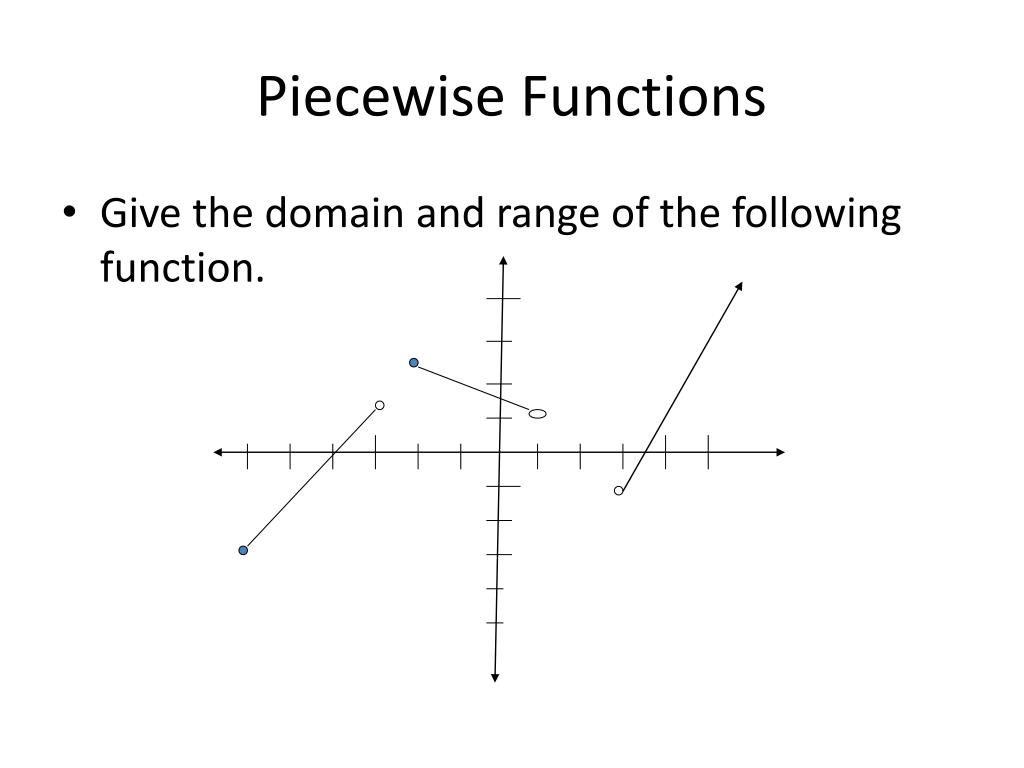 Piecewise Functions

• Give the domain and range of the following function.